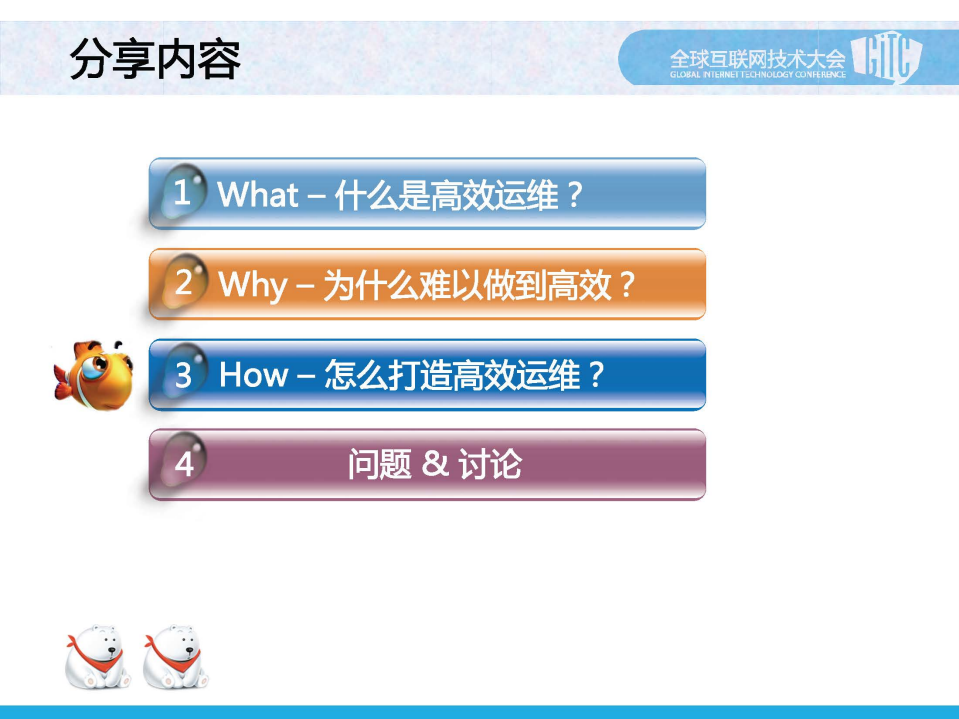 分享内容

全球互联网技术大会
GLOBAL INTERNET TECHNOLOGY CONFERENCE
GITC

1 What – 什么是高效运维？

2 Why – 为什么难以做到高效？

3 How – 怎么打造高效运维？

4 问题 & 讨论